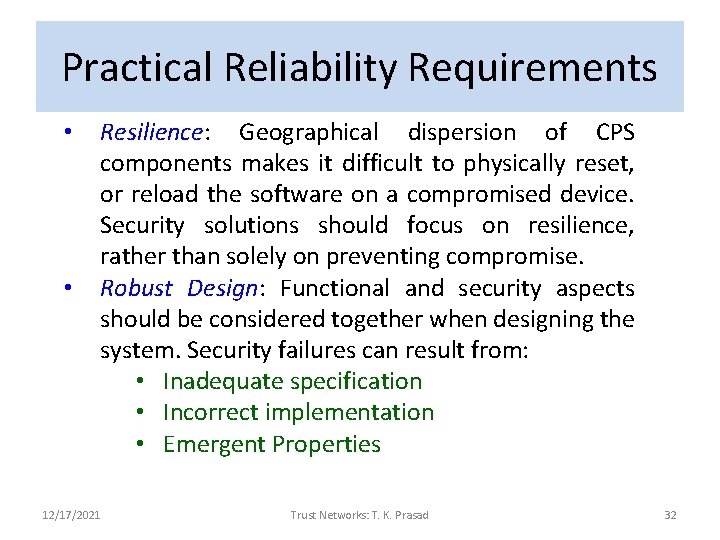 Practical Reliability Requirements

• Resilience: Geographical dispersion of CPS components makes it difficult to physically reset, or reload the software on a compromised device. Security solutions should focus on resilience, rather than solely on preventing compromise.

• Robust Design: Functional and security aspects should be considered together when designing the system. Security failures can result from:
  • Inadequate specification
  • Incorrect implementation
  • Emergent Properties

12/17/2021 Trust Networks: T. K. Prasad 32